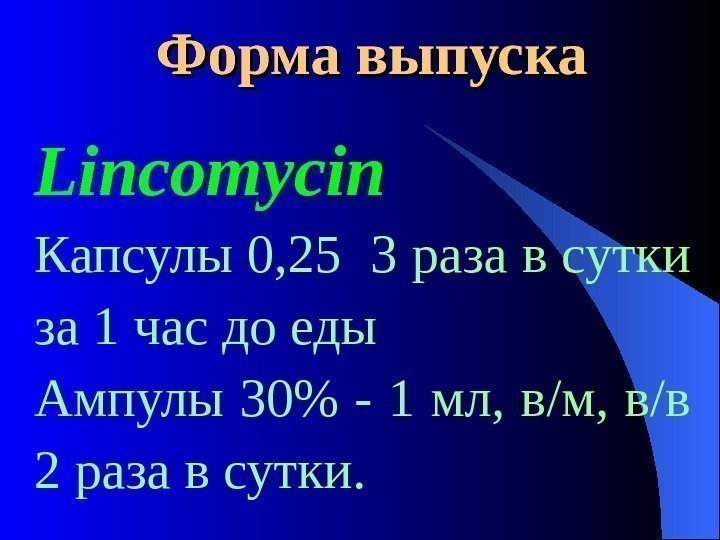 Форма выпуска

Lincomycin

Капсулы 0,25 3 раза в сутки за 1 час до еды

Ампулы 30% - 1 мл, в/м, в/в 2 раза в сутки.